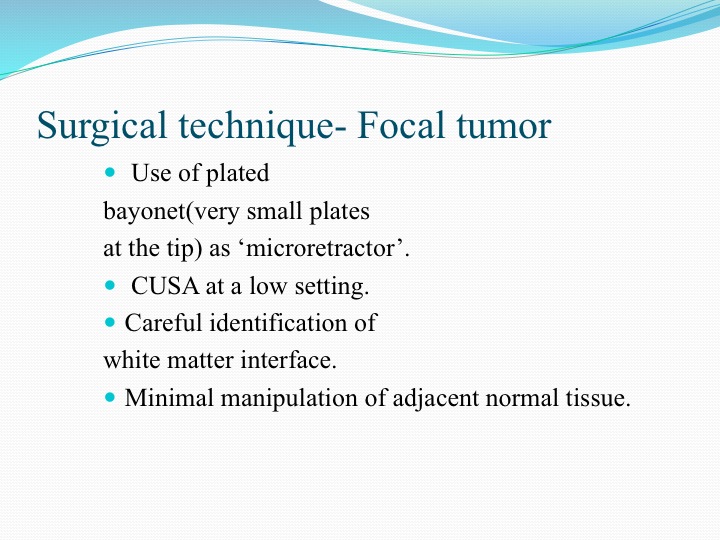 Surgical technique- Focal tumor

- Use of plated bayonet(very small plates at the tip) as ‘microretractor’.
- CUSA at a low setting.
- Careful identification of white matter interface.
- Minimal manipulation of adjacent normal tissue.